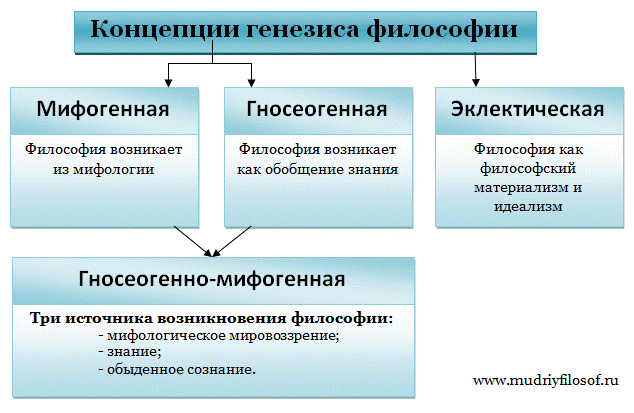 Концепции генезиса философии

Мифогенная

Философия возникает из мифологии

Гносеогенная

Философия возникает как обобщение знания

Эклектическая

Философия как философский материализм и идеализм

Гносеогенно-мифогенная

Три источника возникновения философии:
- мифологическое мировоззрение;
- знание;
- обыденное сознание.

www.mudriyfilosof.ru